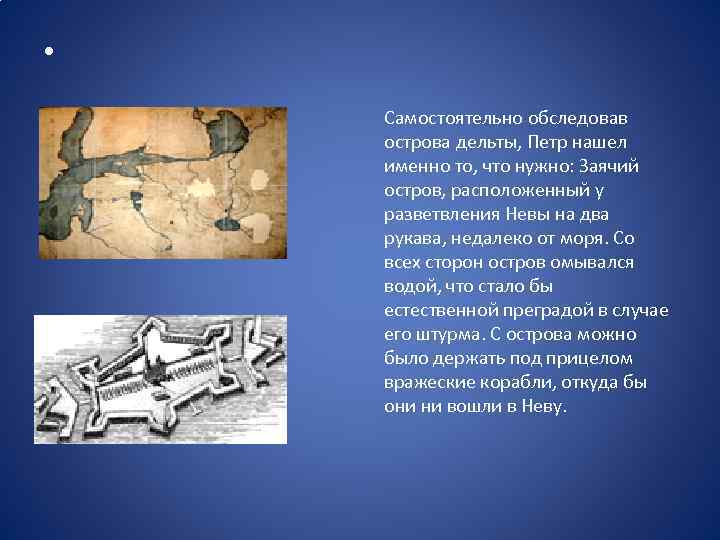 •

Самостоятельно обследовав острова дельты, Петр нашел именно то, что нужно: Заячий остров, расположенный у разветвления Невы на два рукава, недалеко от моря. Со всех сторон остров омывался водой, что стало бы естественной преградой в случае его штурма. С острова можно было держать под прицелом вражеские корабли, откуда бы они ни вошли в Неву.